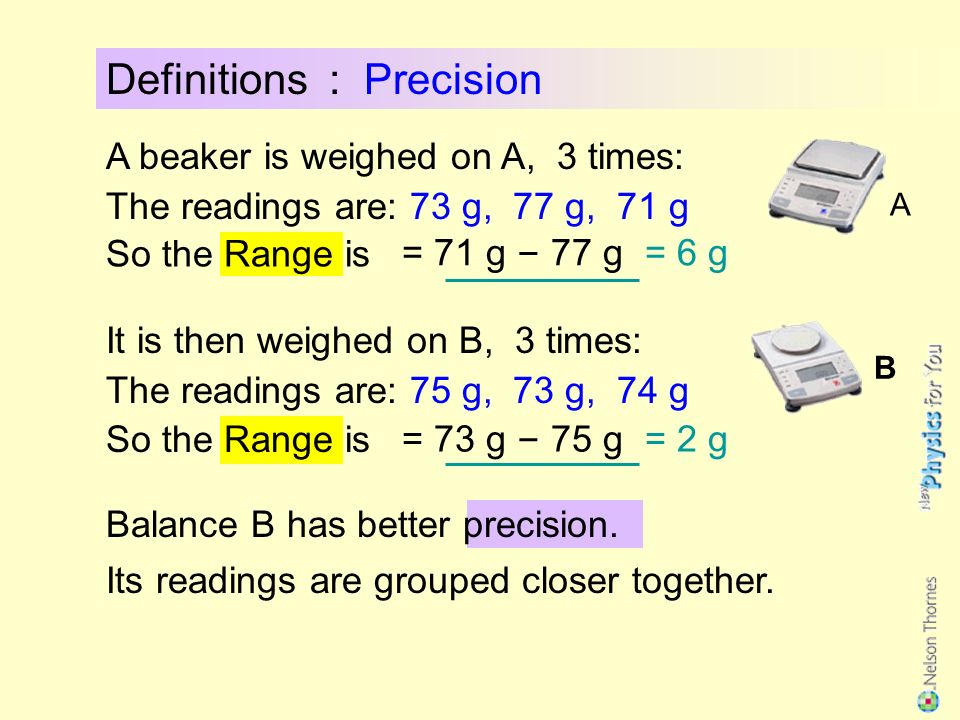 Definitions : Precision

A beaker is weighed on A, 3 times:
The readings are: 73 g, 77 g, 71 g
So the Range is = 71 g − 77 g = 6 g

A

It is then weighed on B, 3 times:
The readings are: 75 g, 73 g, 74 g
So the Range is = 73 g − 75 g = 2 g

B

Balance B has better precision.
Its readings are grouped closer together.

New Physics for You

Nelson Thornes